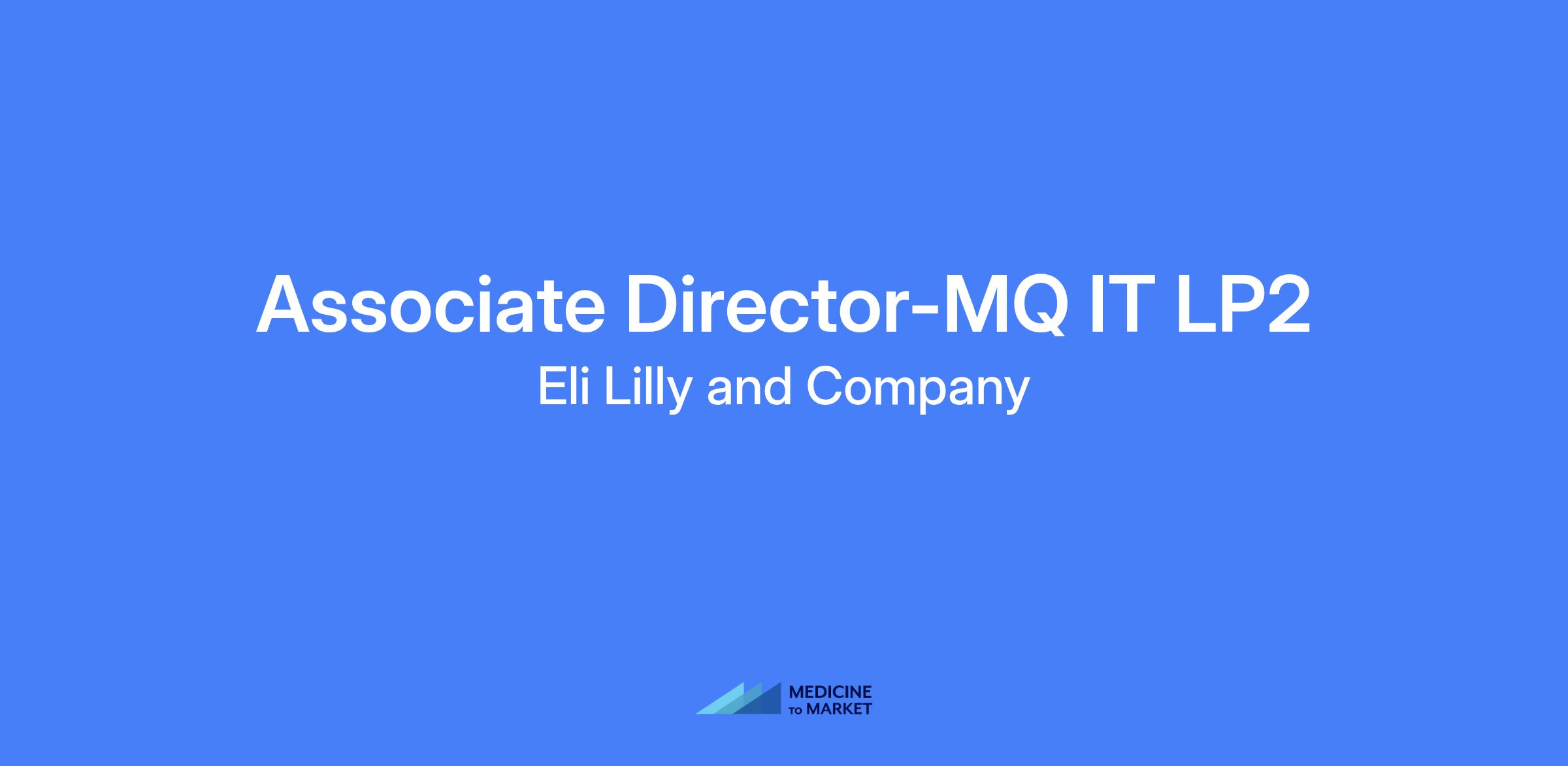 Associate Director-MQ IT LP2

Eli Lilly and Company

MEDICINE
TO MARKET